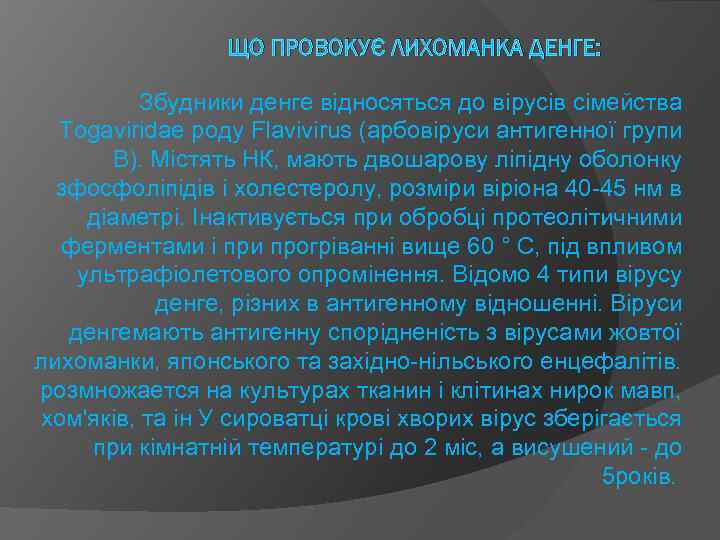 ЩО ПРОВОКУЄ ЛИХОМАНКА ДЕНГЕ:

Збудники денге відносяться до вірусів сімейства Togaviridae роду Flavivirus (арбовіруси антигенної групи В). Містять НК, мають двошарову ліпідну оболонку зфосфоліпідів і холестеролу, розміри віріона 40-45 нм в діаметрі. Інактивується при обробці протеолітичними ферментами і при прогріванні вище 60 ° С, під впливом ультрафіолетового опромінення. Відомо 4 типи вірусу денге, різних в антигенному відношенні. Віруси денгемають антигенну спорідненість з вірусами жовтої лихоманки, японського та західно-нільського енцефалітів. розмножается на культурах тканин і клітинах нирок мавп, хом'яків, та ін У сироватці крові хворих вірус зберігається при кімнатній температурі до 2 міс, а висушений - до 5років.